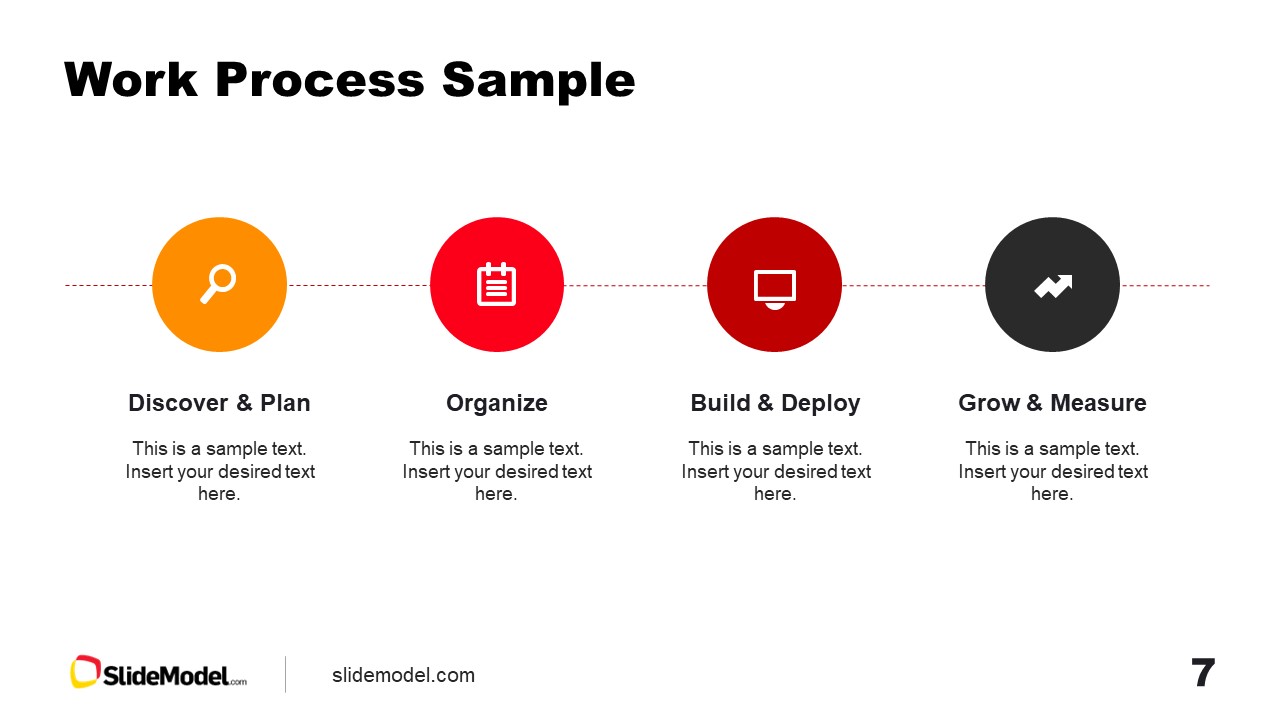 Work Process Sample

Discover & Plan

This is a sample text. Insert your desired text here.

Organize

This is a sample text. Insert your desired text here.

Build & Deploy

This is a sample text. Insert your desired text here.

Grow & Measure

This is a sample text. Insert your desired text here.

SlideModel.com

slidemodel.com

7